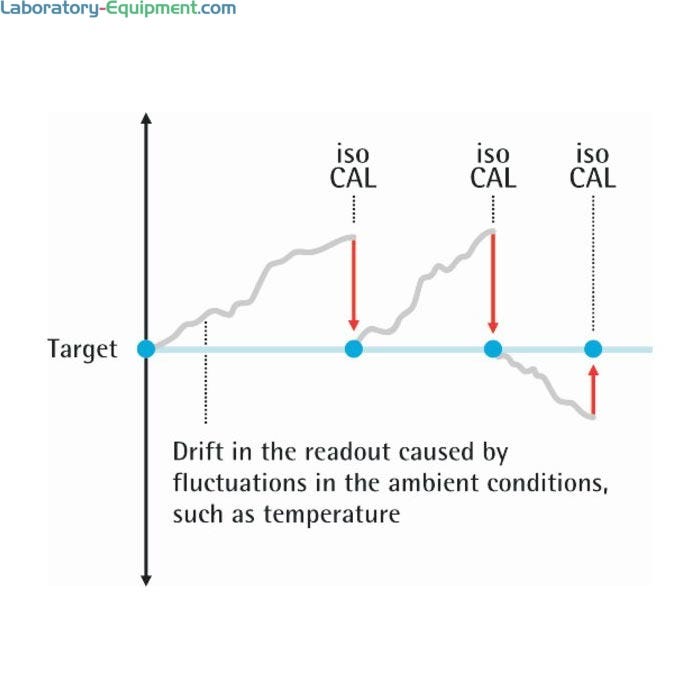 Laboratory-Equipment.com

iso CAL

iso CAL

iso CAL

Target

Drift in the readout caused by fluctuations in the ambient conditions, such as temperature